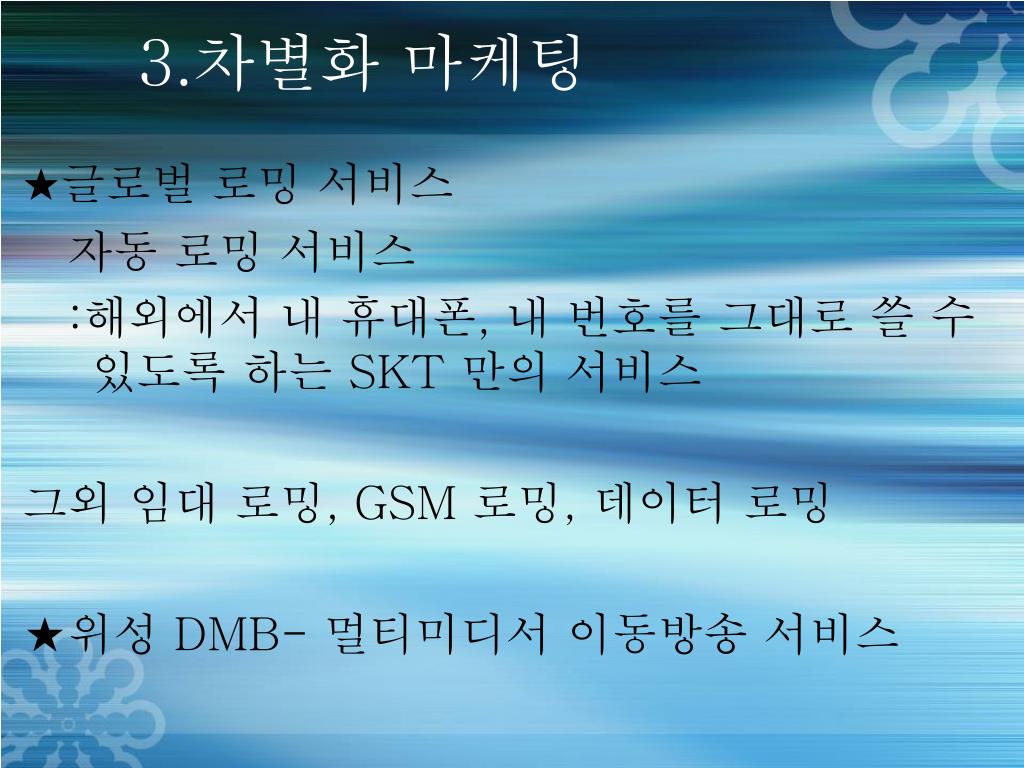 3.차별화 마케팅

★글로벌 로밍 서비스

자동 로밍 서비스

:해외에서 내 휴대폰, 내 번호를 그대로 쓸 수 있도록 하는 SKT 만의 서비스

그외 임대 로밍, GSM 로밍, 데이터 로밍

★위성 DMB- 멀티미디서 이동방송 서비스